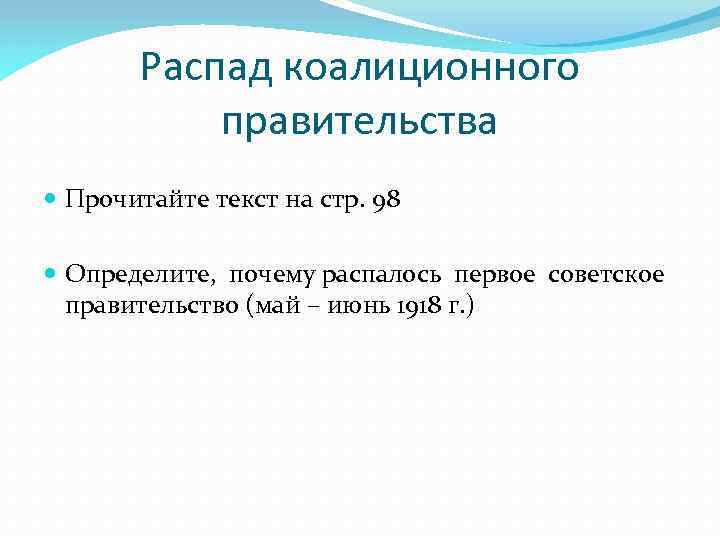 Распад коалиционного правительства

Прочитайте текст на стр. 98

Определите, почему распалось первое советское правительство (май – июнь 1918 г.)